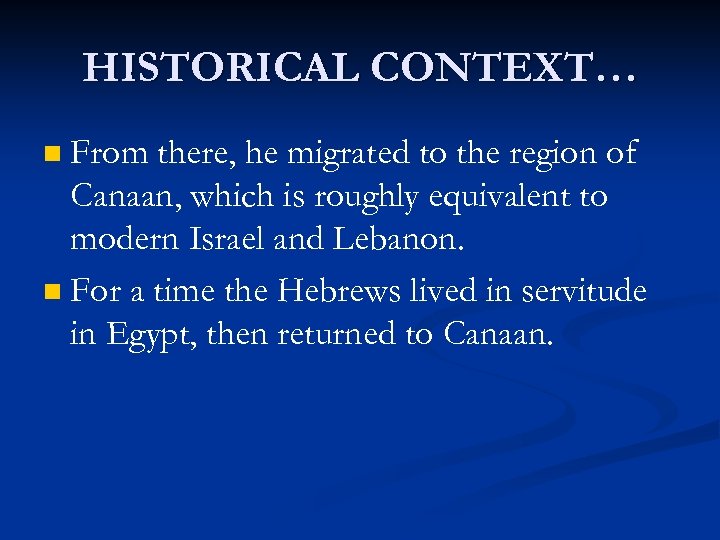 HISTORICAL CONTEXT…

From there, he migrated to the region of Canaan, which is roughly equivalent to modern Israel and Lebanon.

For a time the Hebrews lived in servitude in Egypt, then returned to Canaan.